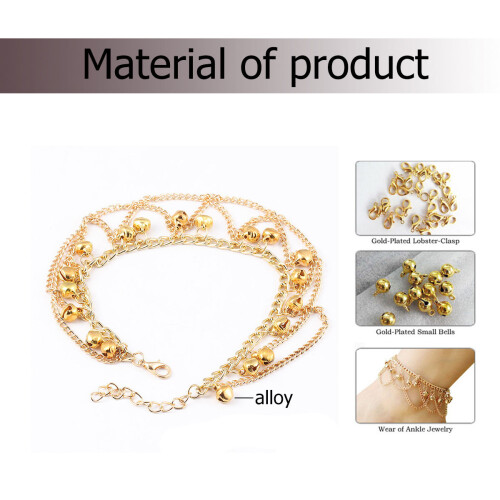 Material of product

alloy

Gold-Plated Lobster-Clasp

Gold-Plated Small Bells

Wear of Ankle Jewelry